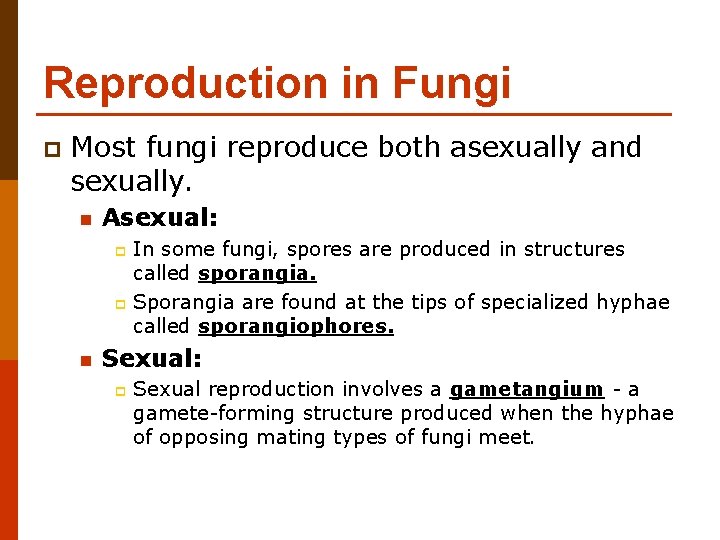 Reproduction in Fungi

Most fungi reproduce both asexually and sexually.

Asexual:

In some fungi, spores are produced in structures called sporangia.

Sporangia are found at the tips of specialized hyphae called sporangiophores.

Sexual:

Sexual reproduction involves a gametangium - a gamete-forming structure produced when the hyphae of opposing mating types of fungi meet.